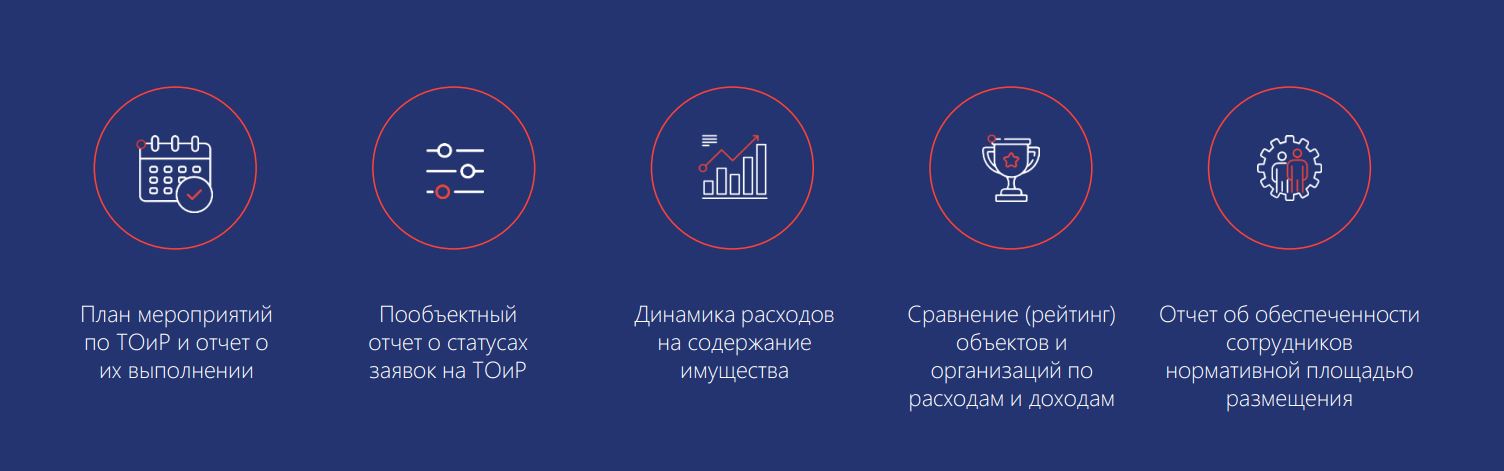 План мероприятий по ТОиР и отчет о их выполнении

Пообъектный отчет о статусах заявок на ТОиР

Динамика расходов на содержание имущества

Сравнение (рейтинг) объектов и организаций по расходам и доходам

Отчет об обеспеченности сотрудников нормативной площадью размещения